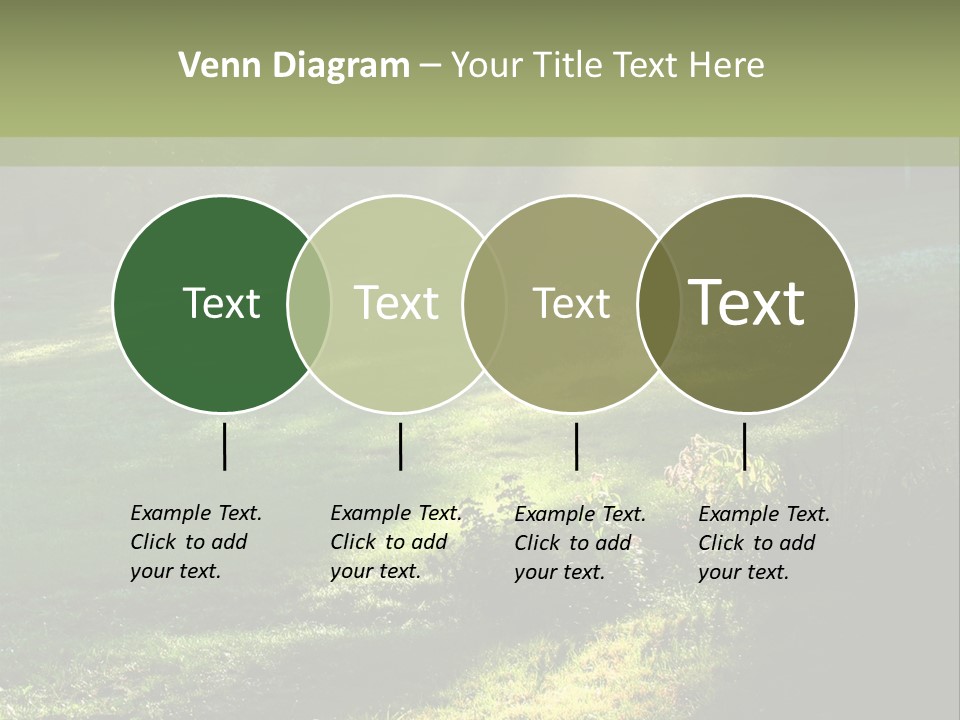 Venn Diagram – Your Title Text Here

Text

Text

Text

Text

Example Text. Click to add your text.

Example Text. Click to add your text.

Example Text. Click to add your text.

Example Text. Click to add your text.